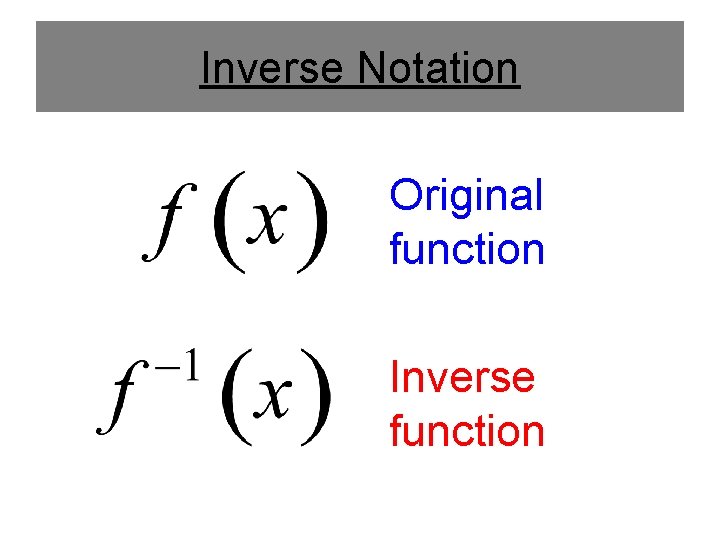 Inverse Notation

$f(x)$ Original function

$f^{-1}(x)$ Inverse function